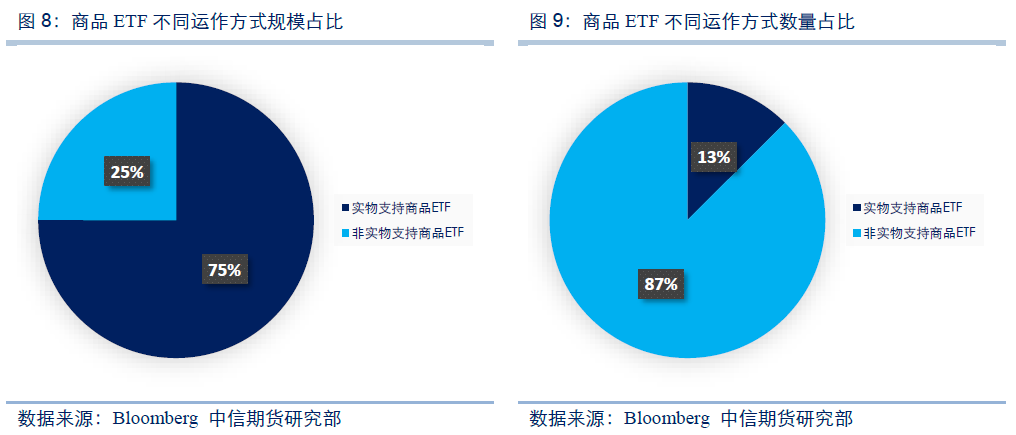 图 8：商品 ETF 不同运作方式规模占比

25%

75%

实物支持商品ETF
非实物支持商品ETF

数据来源：Bloomberg 中信期货研究部

图 9：商品 ETF 不同运作方式数量占比

13%

87%

实物支持商品ETF
非实物支持商品ETF

数据来源：Bloomberg 中信期货研究部